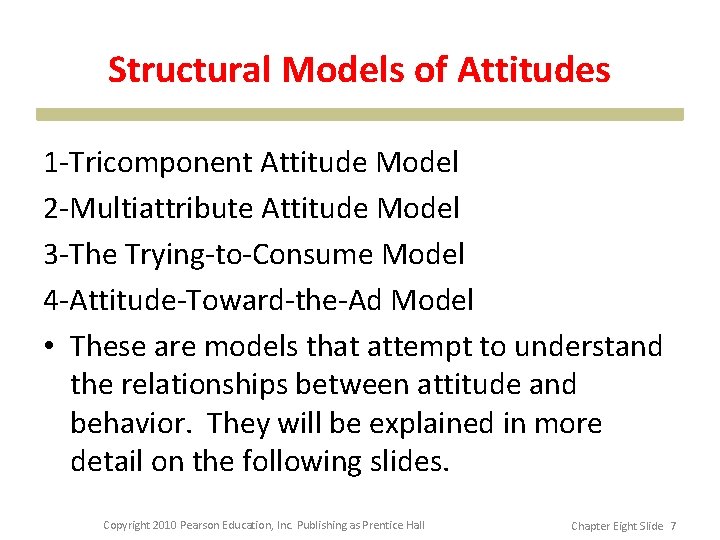 Structural Models of Attitudes

1-Tricomponent Attitude Model

2-Multiattribute Attitude Model

3-The Trying-to-Consume Model

4-Attitude-Toward-the-Ad Model

• These are models that attempt to understand the relationships between attitude and behavior. They will be explained in more detail on the following slides.

Copyright 2010 Pearson Education, Inc. Publishing as Prentice Hall

Chapter Eight Slide 7